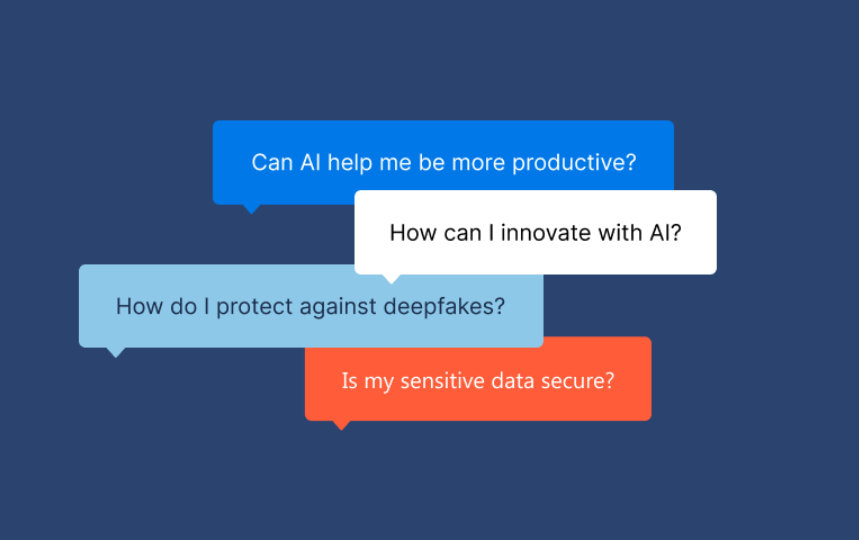 Can AI help me be more productive?

How can I innovate with AI?

How do I protect against deepfakes?

Is my sensitive data secure?